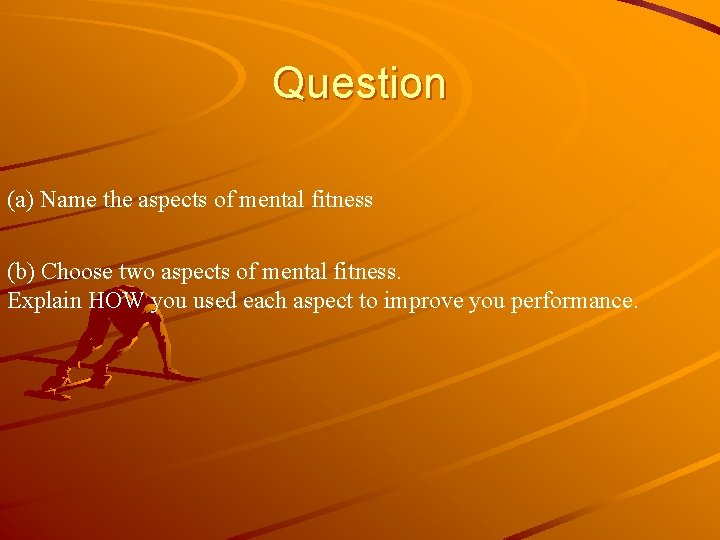 Question

(a) Name the aspects of mental fitness

(b) Choose two aspects of mental fitness.
Explain HOW you used each aspect to improve you performance.